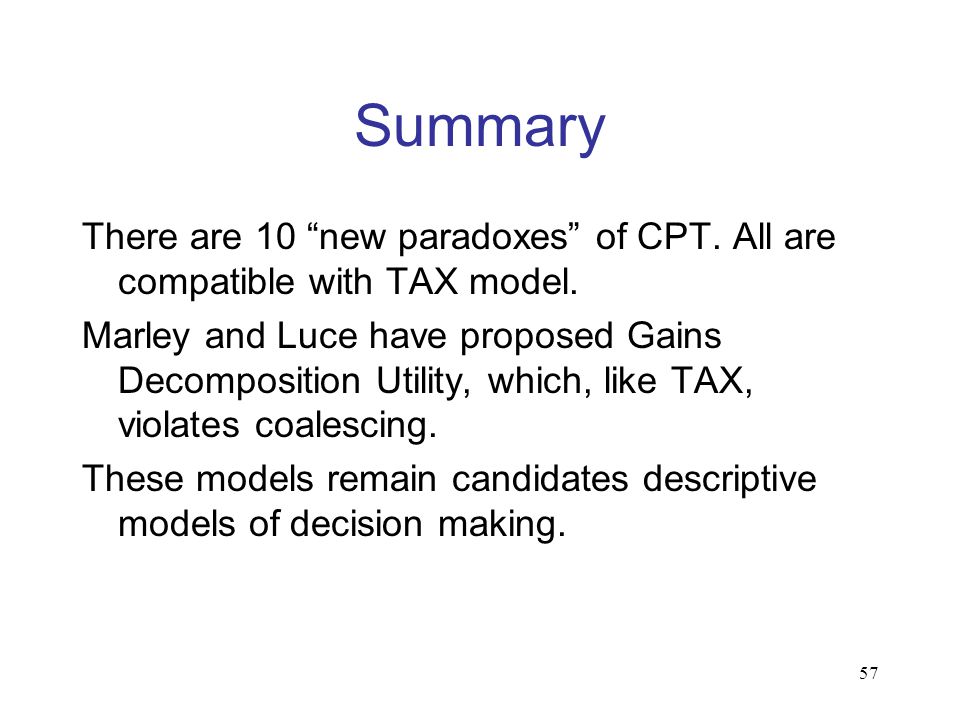 Summary

There are 10 “new paradoxes” of CPT. All are compatible with TAX model.

Marley and Luce have proposed Gains Decomposition Utility, which, like TAX, violates coalescing.

These models remain candidates descriptive models of decision making.

57